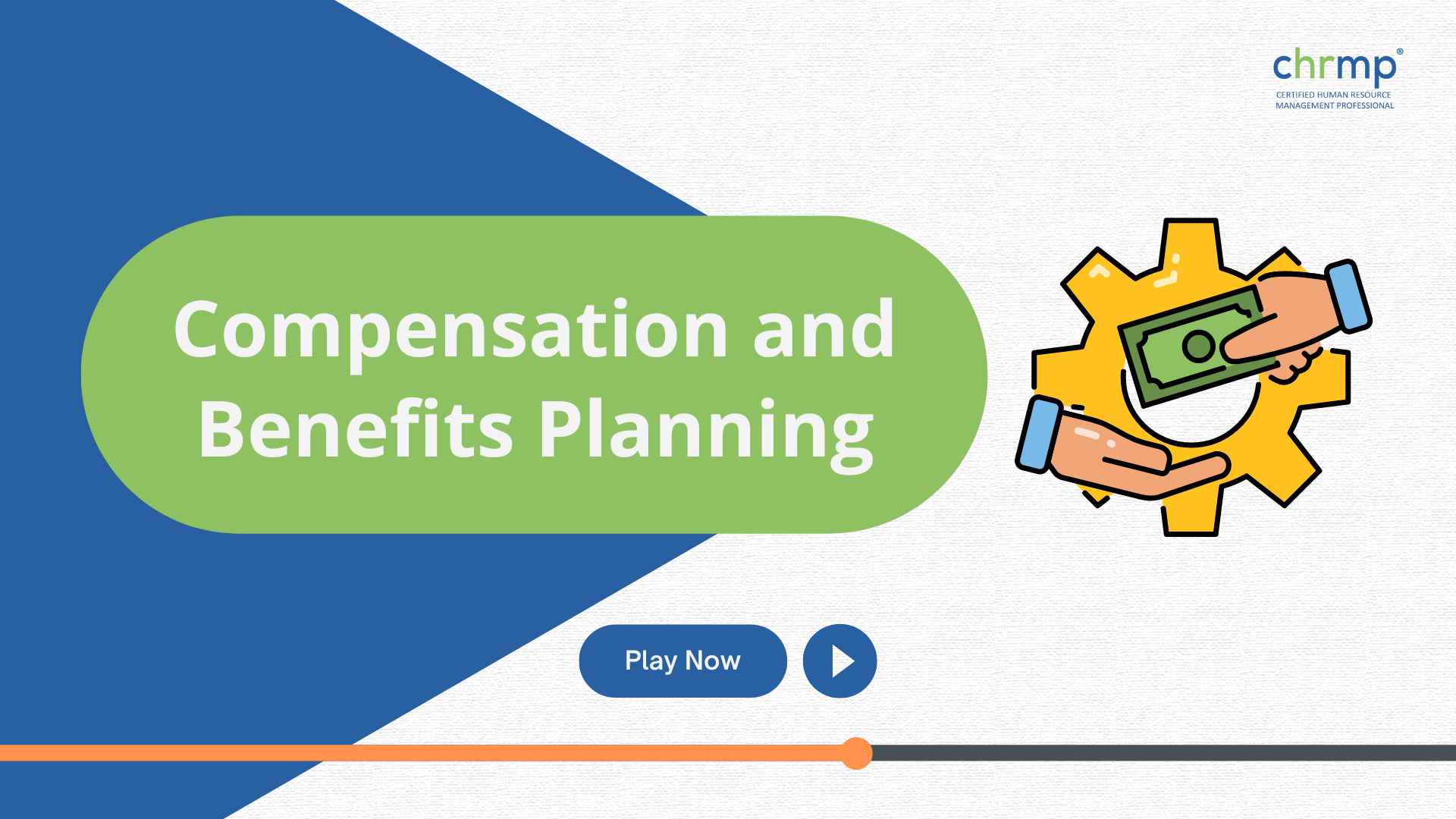 chrmp®
CERTIFIED HUMAN RESOURCE MANAGEMENT PROFESSIONAL

Compensation and Benefits Planning

Play Now